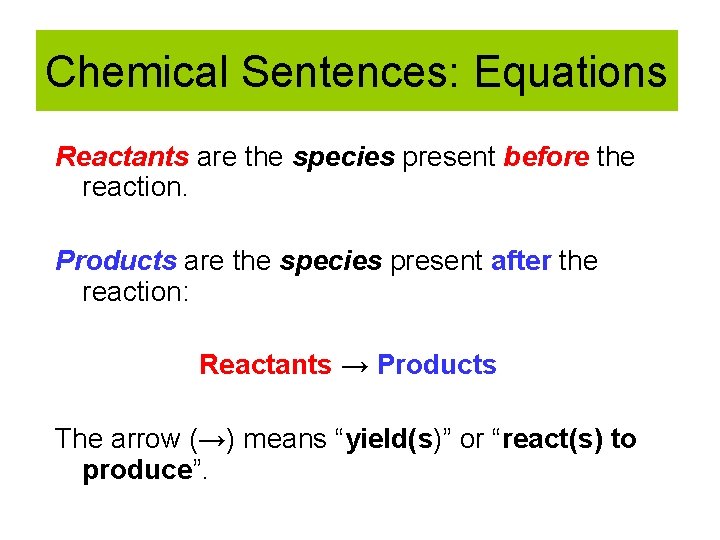 Chemical Sentences: Equations

Reactants are the species present before the reaction.

Products are the species present after the reaction:

Reactants → Products

The arrow (→) means “yield(s)” or “react(s) to produce”.